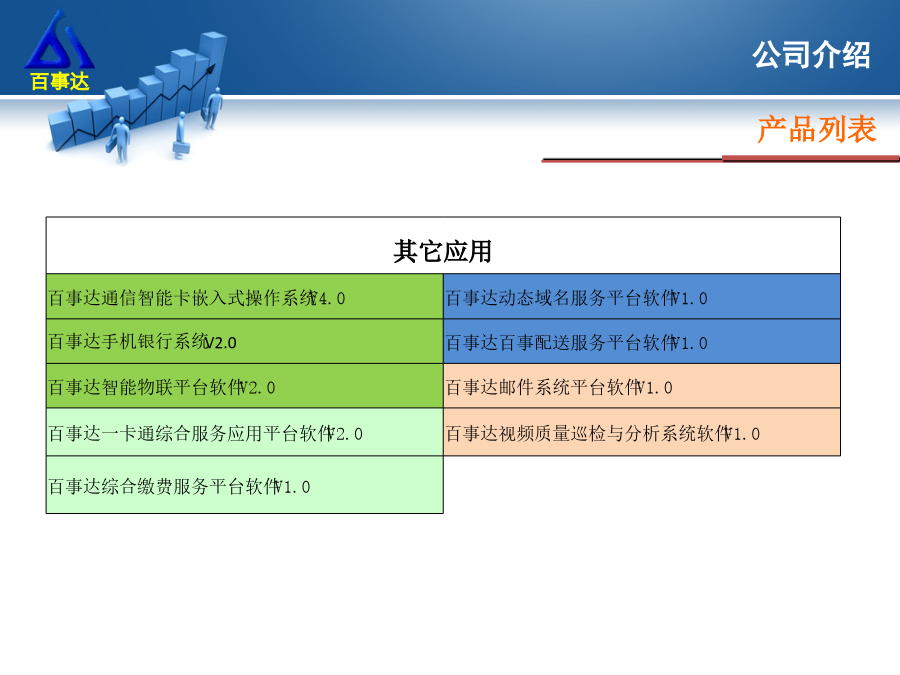 百事达

公司介绍

产品列表

| 其它应用 | |
|---|---|
| 百事达通信智能卡嵌入式操作系统V4.0 | 百事达动态域名服务平台软件V1.0 |
| 百事达手机银行系统V2.0 | 百事达百事配送服务平台软件V1.0 |
| 百事达智能物联平台软件V2.0 | 百事达邮件系统平台软件V1.0 |
| 百事达一卡通综合服务应用平台软件V2.0 | 百事达视频质量巡检与分析系统软件V1.0 |
| 百事达综合缴费服务平台软件V1.0 | |